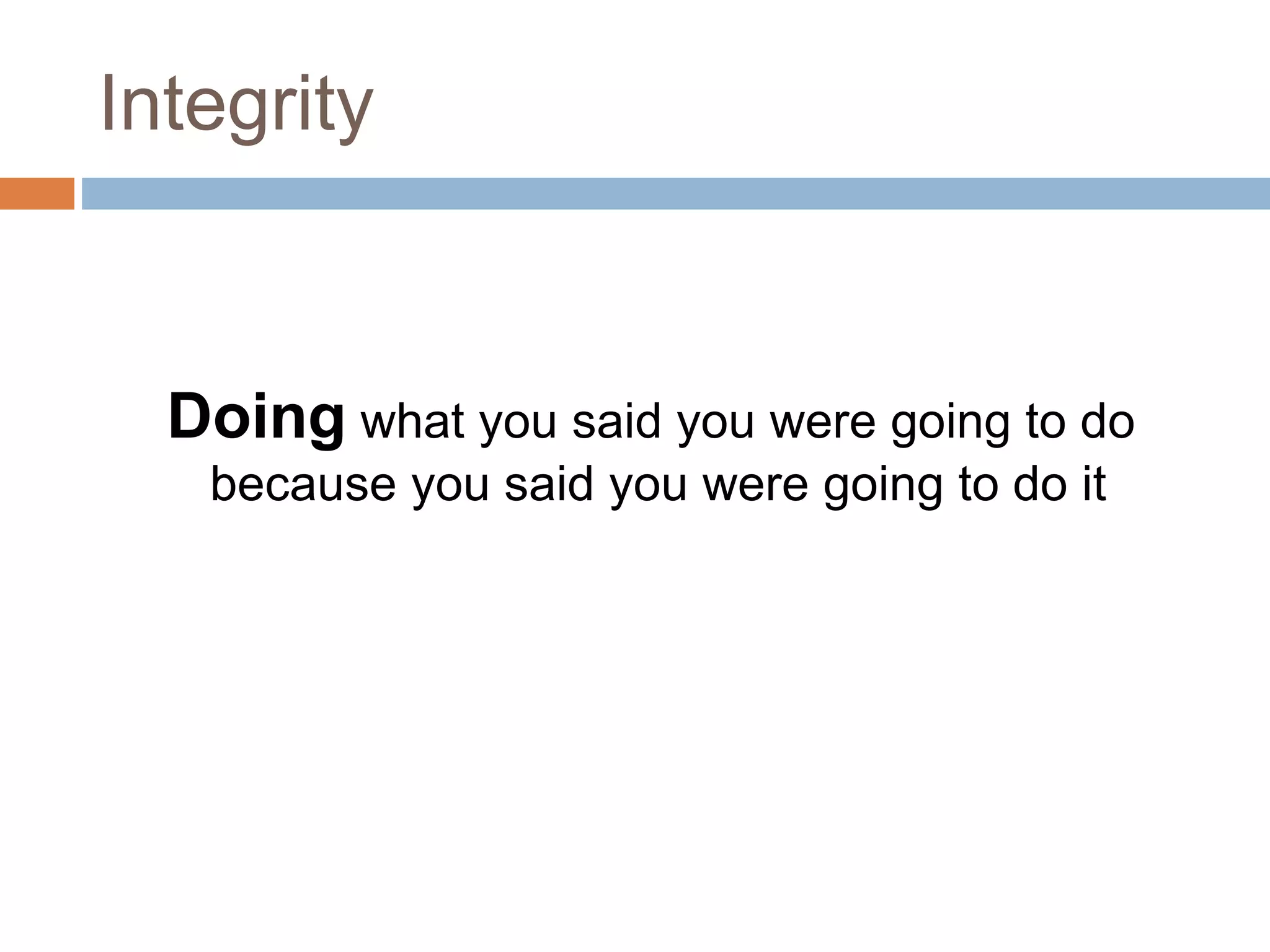 Integrity

Doing what you said you were going to do because you said you were going to do it